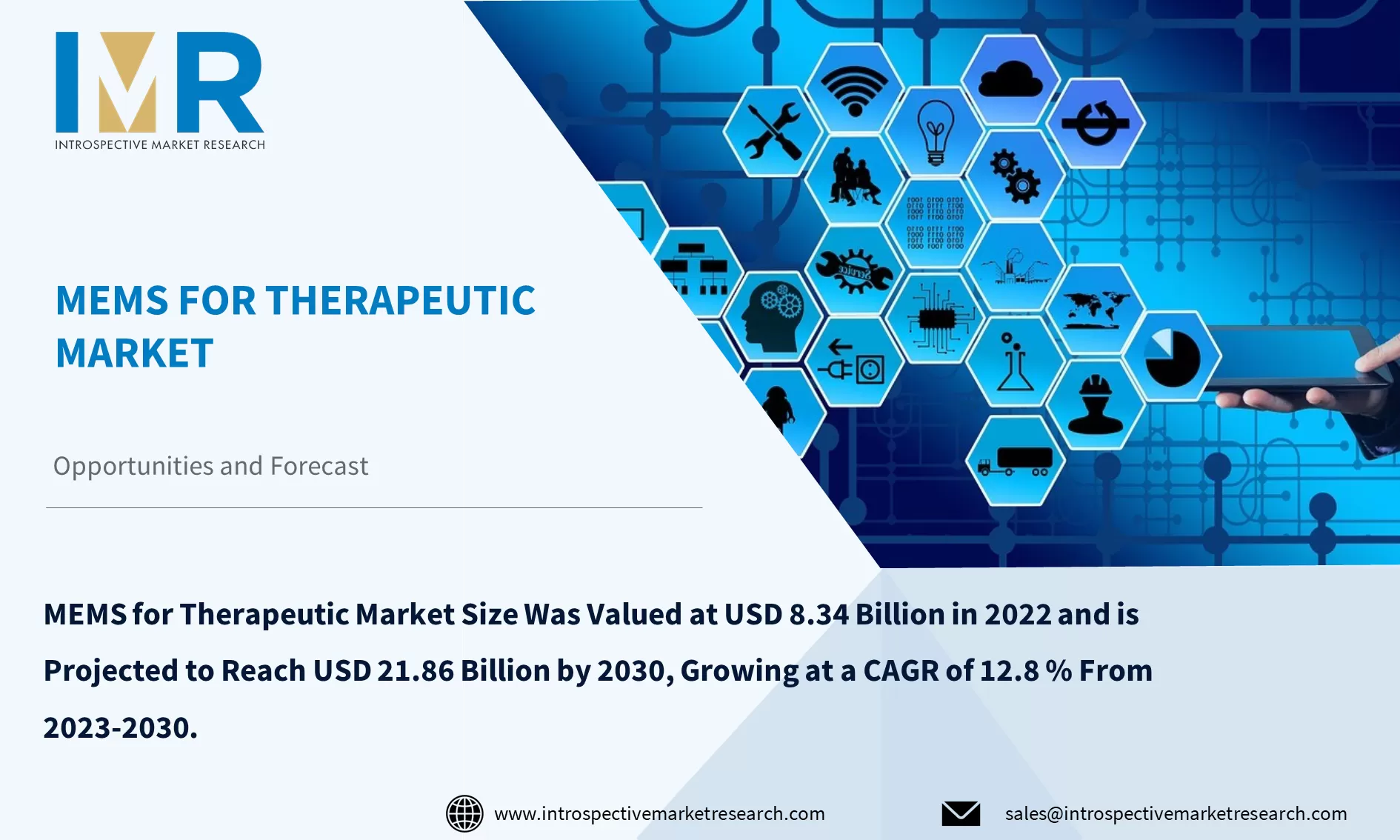 IMR
INTROSPECTIVE MARKET RESEARCH

MEMS FOR THERAPEUTIC MARKET

Opportunities and Forecast

MEMS for Therapeutic Market Size Was Valued at USD 8.34 Billion in 2022 and is Projected to Reach USD 21.86 Billion by 2030, Growing at a CAGR of 12.8 % From 2023-2030.

www.introspectivemarketresearch.com

sales@introspectivemarketresearch.com